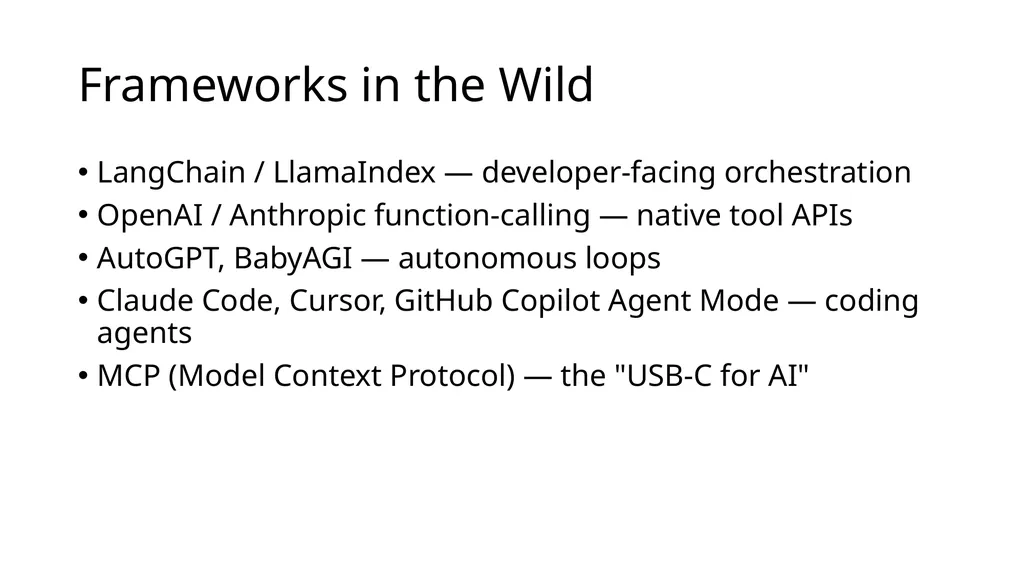 Frameworks in the Wild

• LangChain / LlamaIndex — developer-facing orchestration
• OpenAI / Anthropic function-calling — native tool APIs
• AutoGPT, BabyAGI — autonomous loops
• Claude Code, Cursor, GitHub Copilot Agent Mode — coding agents
• MCP (Model Context Protocol) — the "USB-C for AI"